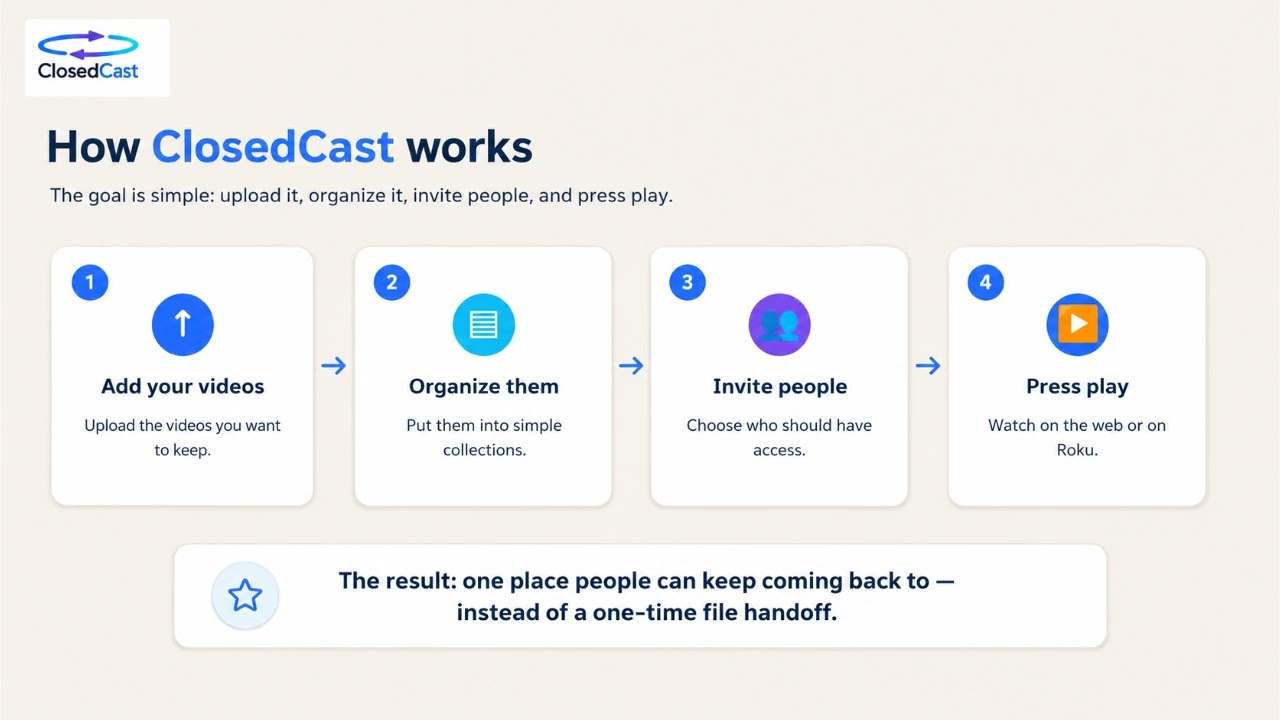 ClosedCast

How ClosedCast works

The goal is simple: upload it, organize it, invite people, and press play.

1

Add your videos

Upload the videos you want to keep.

2

Organize them

Put them into simple collections.

3

Invite people

Choose who should have access.

4

Press play

Watch on the web or on Roku.

The result: one place people can keep coming back to — instead of a one-time file handoff.